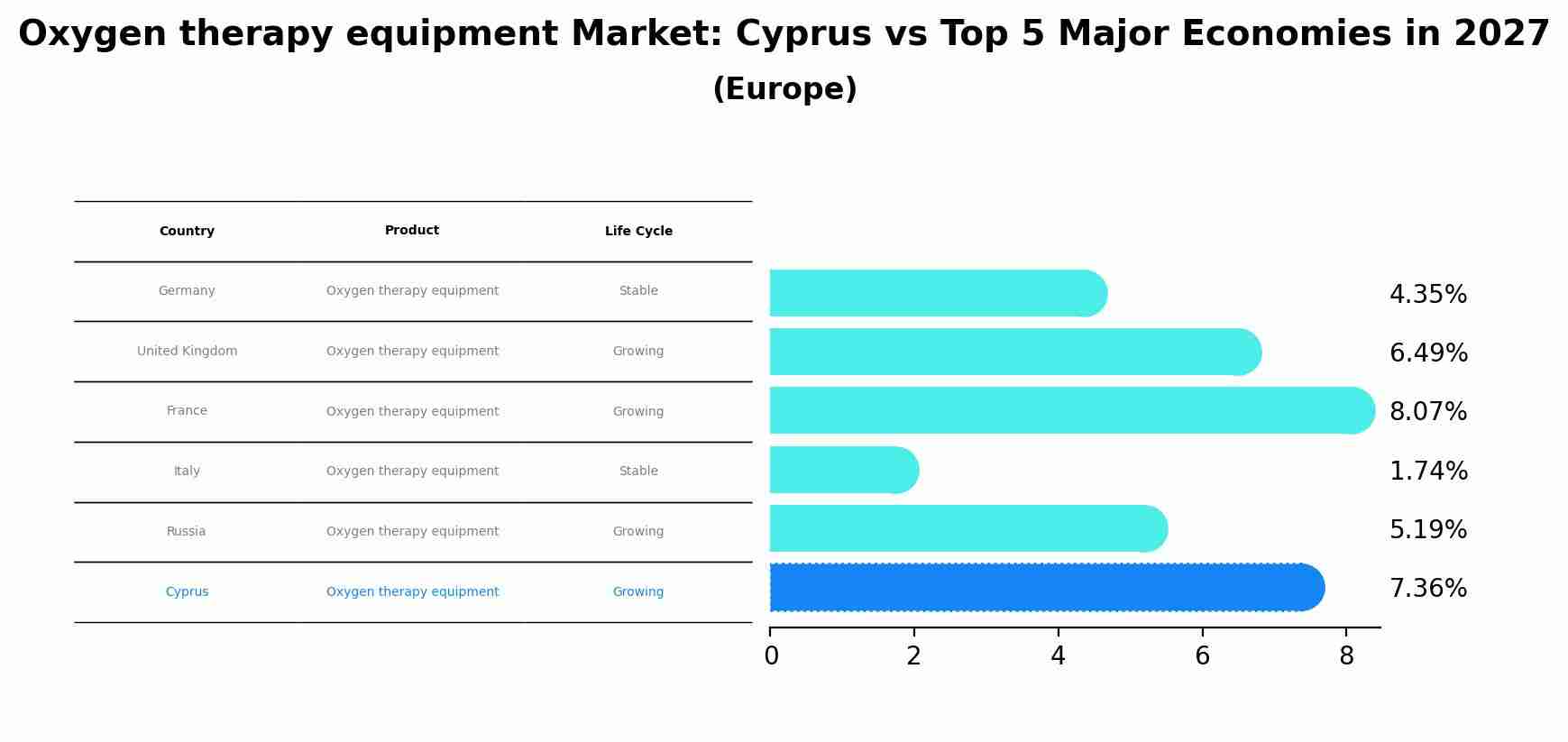 Oxygen therapy equipment Market: Cyprus vs Top 5 Major Economies in 2027

(Europe)

| Country | Product | Life Cycle |
|---|---|---|
| Germany | Oxygen therapy equipment | Stable |
| United Kingdom | Oxygen therapy equipment | Growing |
| France | Oxygen therapy equipment | Growing |
| Italy | Oxygen therapy equipment | Stable |
| Russia | Oxygen therapy equipment | Growing |
| Cyprus | Oxygen therapy equipment | Growing |

4.35%
6.49%
8.07%
1.74%
5.19%
7.36%

0 2 4 6 8